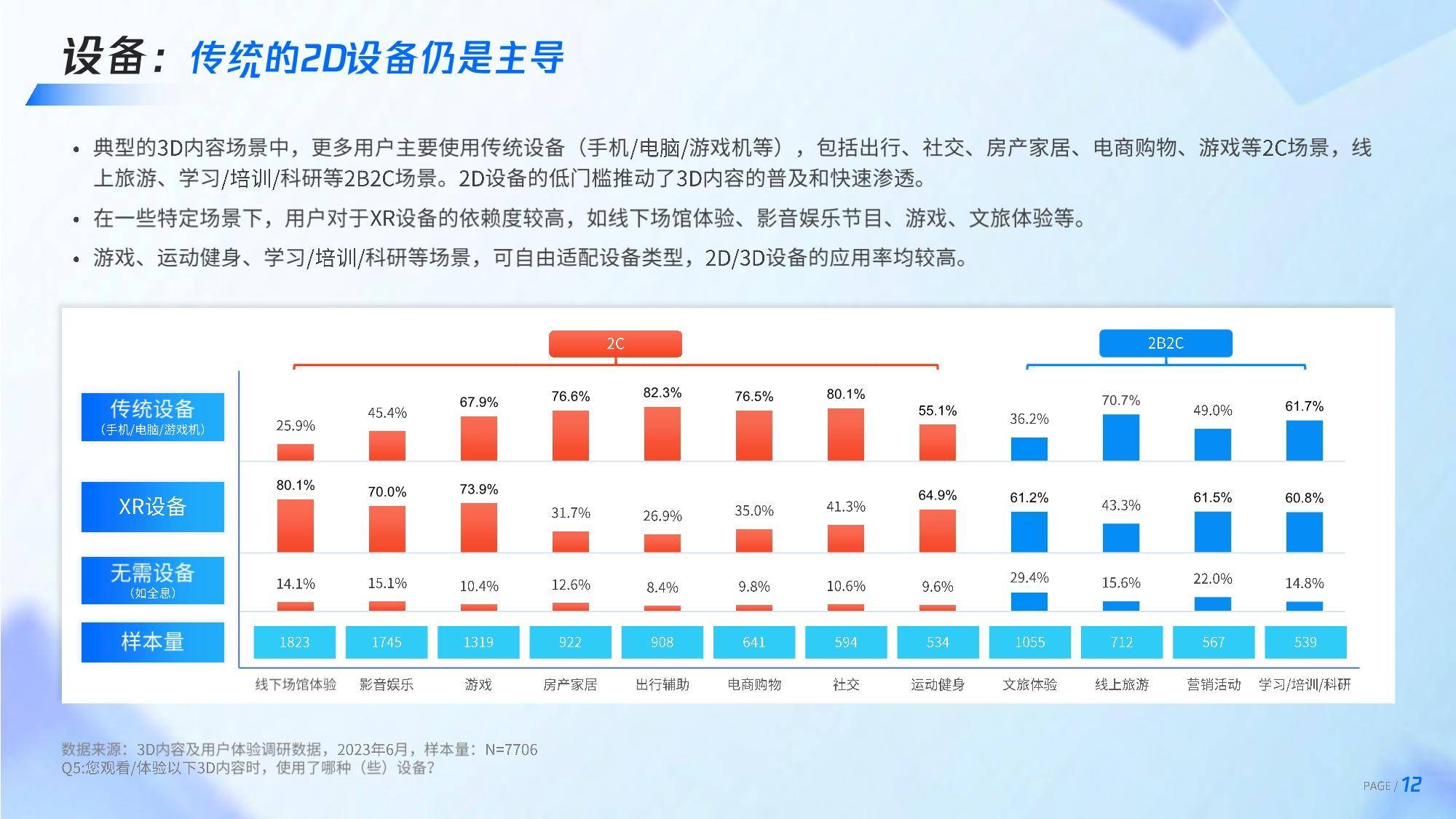 设备：传统的2D设备仍是主导

• 典型的3D内容场景中，更多用户主要使用传统设备（手机/电脑/游戏机等），包括出行、社交、房产家居、电商购物、游戏等2C场景，线上旅游、学习/培训/科研等2B2C场景。2D设备的低门槛推动了3D内容的普及和快速渗透。

• 在一些特定场景下，用户对于XR设备的依赖度较高，如线下场馆体验、影音娱乐节目、游戏、文旅体验等。

• 游戏、运动健身、学习/培训/科研等场景，可自由适配设备类型，2D/3D设备的应用率均较高。

2C

2B2C

| | 线下场馆体验 | 影音娱乐 | 游戏 | 房产家居 | 出行辅助 | 电商购物 | 社交 | 运动健身 | 文旅体验 | 线上旅游 | 营销活动 | 学习/培训/科研 |
|---|---|---|---|---|---|---|---|---|---|---|---|---|
| 传统设备（手机/电脑/游戏机） | 25.9% | 45.4% | 67.9% | 76.6% | 82.3% | 76.5% | 80.1% | 55.1% | 36.2% | 70.7% | 49.0% | 61.7% |
| XR设备 | 80.1% | 70.0% | 73.9% | 31.7% | 26.9% | 35.0% | 41.3% | 64.9% | 61.2% | 43.3% | 61.5% | 60.8% |
| 无需设备（如全息） | 14.1% | 15.1% | 10.4% | 12.6% | 8.4% | 9.8% | 10.6% | 9.6% | 29.4% | 15.6% | 22.0% | 14.8% |
| 样本量 | 1823 | 1745 | 1319 | 922 | 908 | 641 | 594 | 534 | 1055 | 712 | 567 | 539 |

数据来源：3D内容及用户体验调研数据，2023年6月，样本量：N=7706
Q5:您观看/体验以下3D内容时，使用了哪种（些）设备？

PAGE / 12